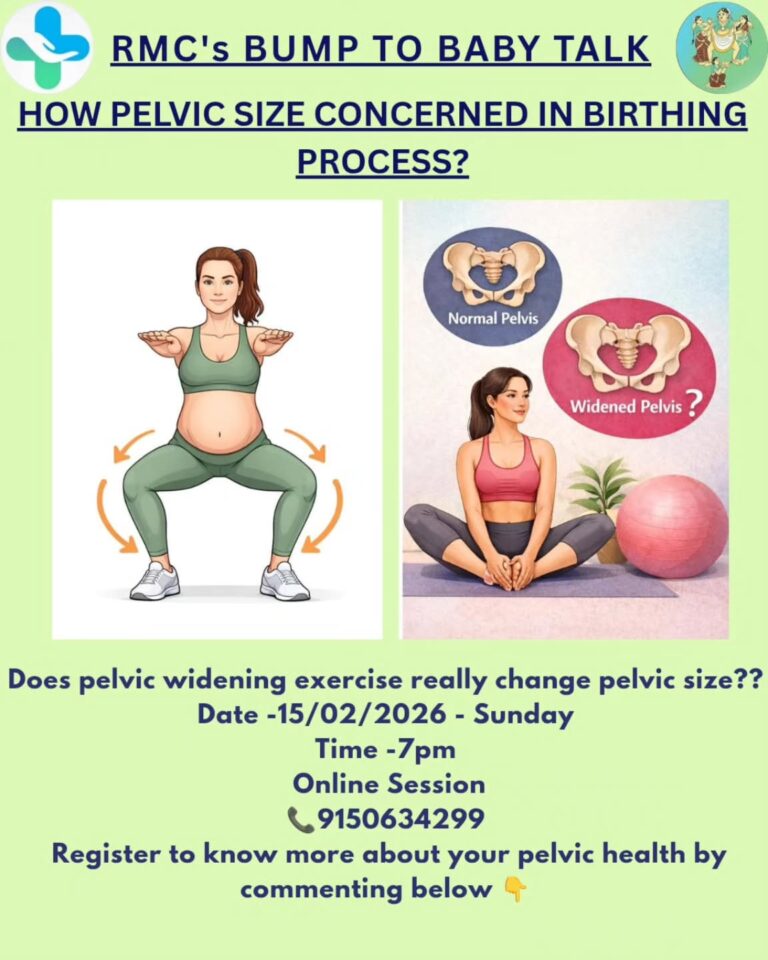 RMC's BUMP TO BABY TALK

HOW PELVIC SIZE CONCERNED IN BIRTHING PROCESS?

Normal Pelvis

Widened Pelvis ?

Does pelvic widening exercise really change pelvic size??
Date -15/02/2026 - Sunday
Time -7pm
Online Session
📞9150634299
Register to know more about your pelvic health by commenting below 👇